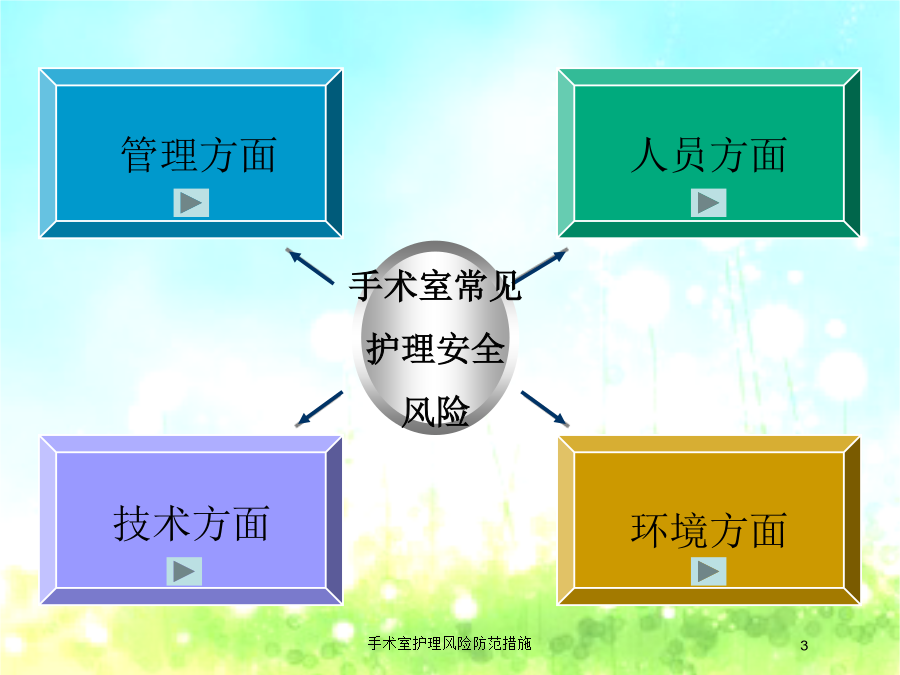 管理方面

人员方面

手术室常见护理安全风险

技术方面

环境方面

手术室护理风险防范措施

3